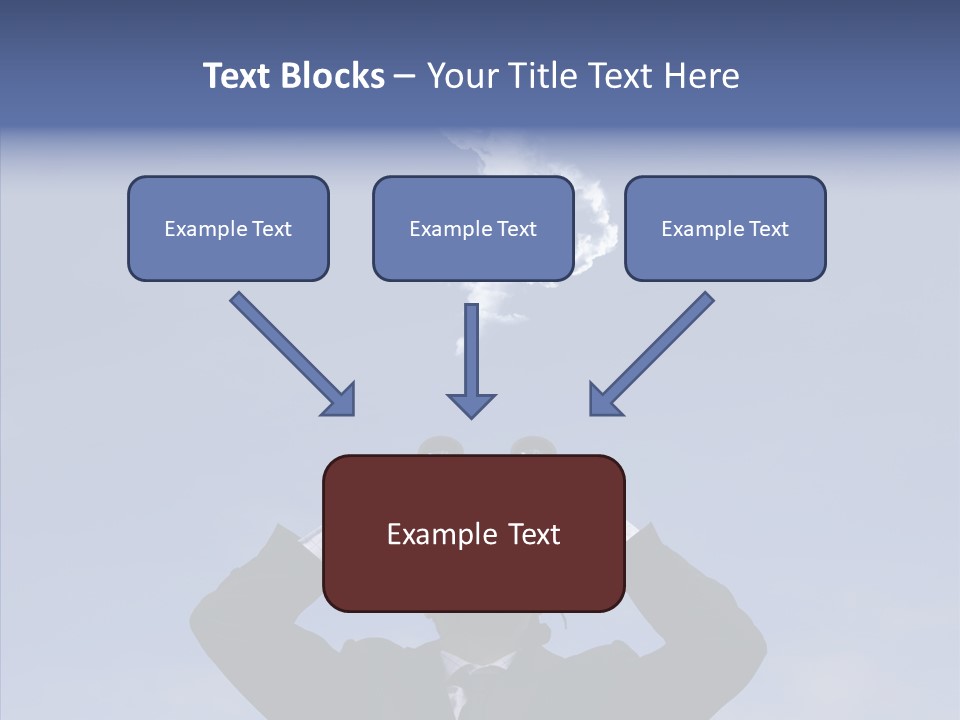 Text Blocks – Your Title Text Here

Example Text

Example Text

Example Text

Example Text